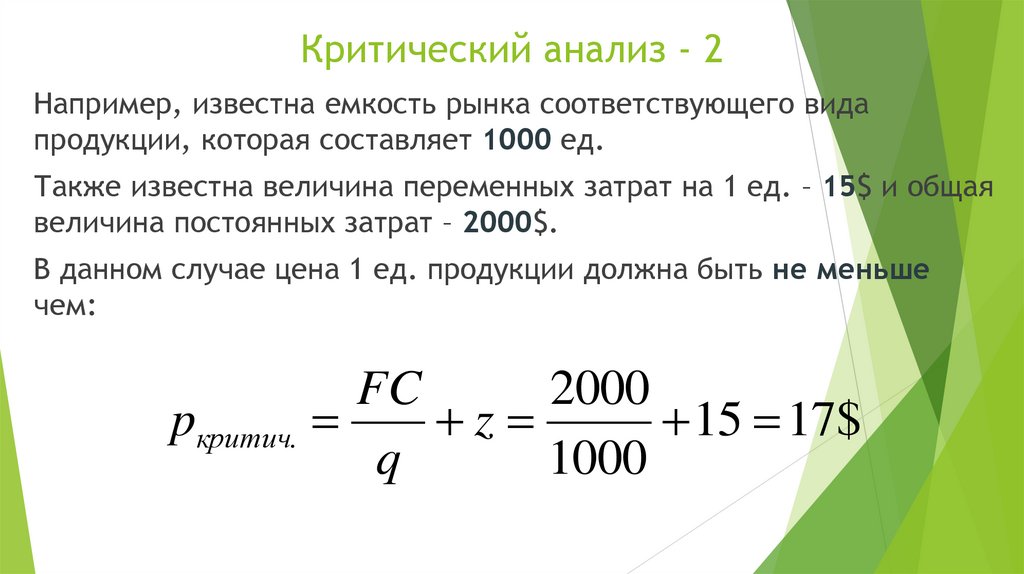 Критический анализ - 2

Например, известна емкость рынка соответствующего вида продукции, которая составляет 1000 ед.

Также известна величина переменных затрат на 1 ед. – 15$ и общая величина постоянных затрат – 2000$.

В данном случае цена 1 ед. продукции должна быть не меньше чем:

$p_{критич.} = \frac{FC}{q} + z = \frac{2000}{1000} + 15 = 17\$$